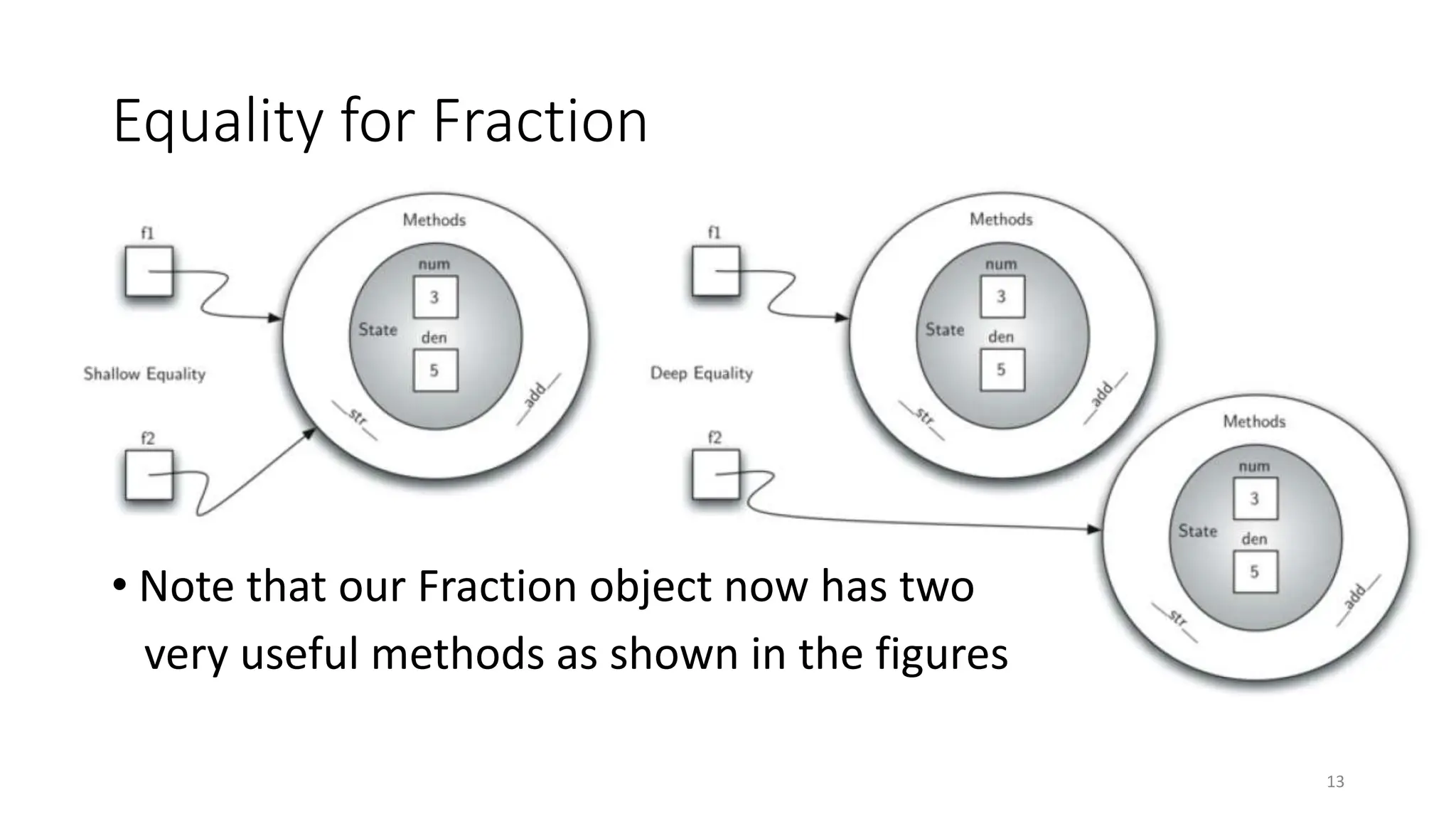 Equality for Fraction

f1

Methods

num

3

State

den

5

Shallow Equality

\_\_str\_\_

\_\_add\_\_

f2

f1

Methods

num

3

State

den

5

Deep Equality

\_\_str\_\_

\_\_add\_\_

f2

Methods

num

3

State

den

5

\_\_str\_\_

\_\_add\_\_

• Note that our Fraction object now has two very useful methods as shown in the figures

13